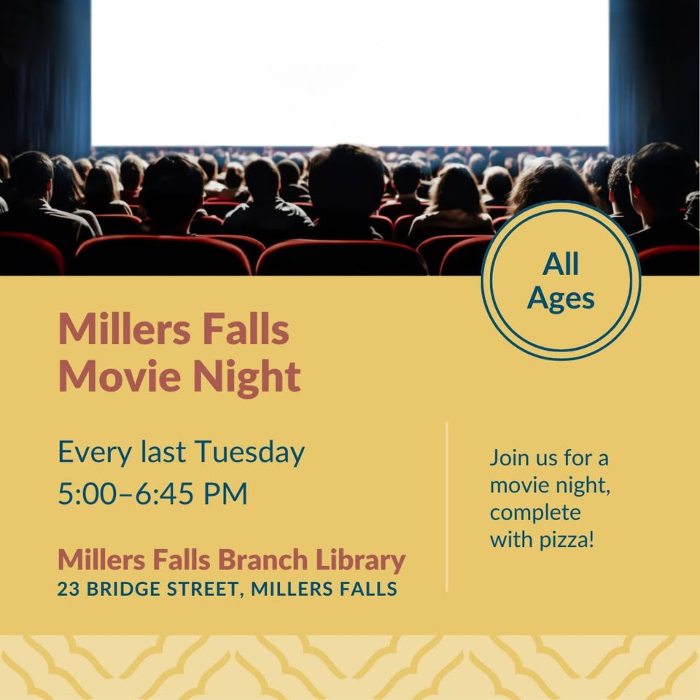 All Ages

Millers Falls Movie Night

Every last Tuesday
5:00–6:45 PM

Millers Falls Branch Library
23 BRIDGE STREET, MILLERS FALLS

Join us for a movie night, complete with pizza!